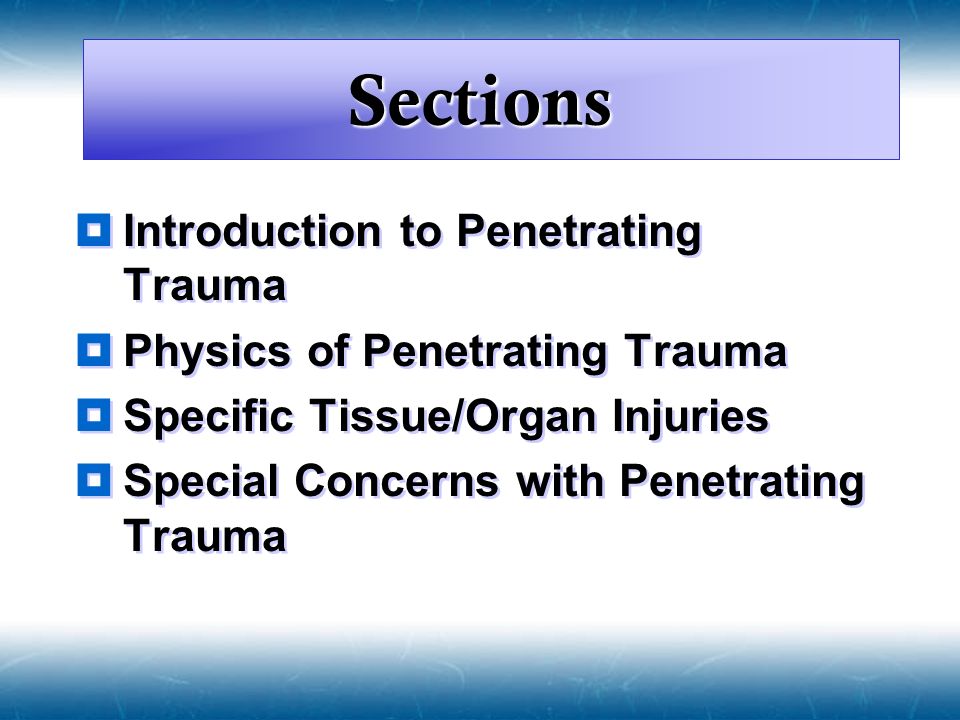 Sections

Introduction to Penetrating Trauma

Physics of Penetrating Trauma

Specific Tissue/Organ Injuries

Special Concerns with Penetrating Trauma